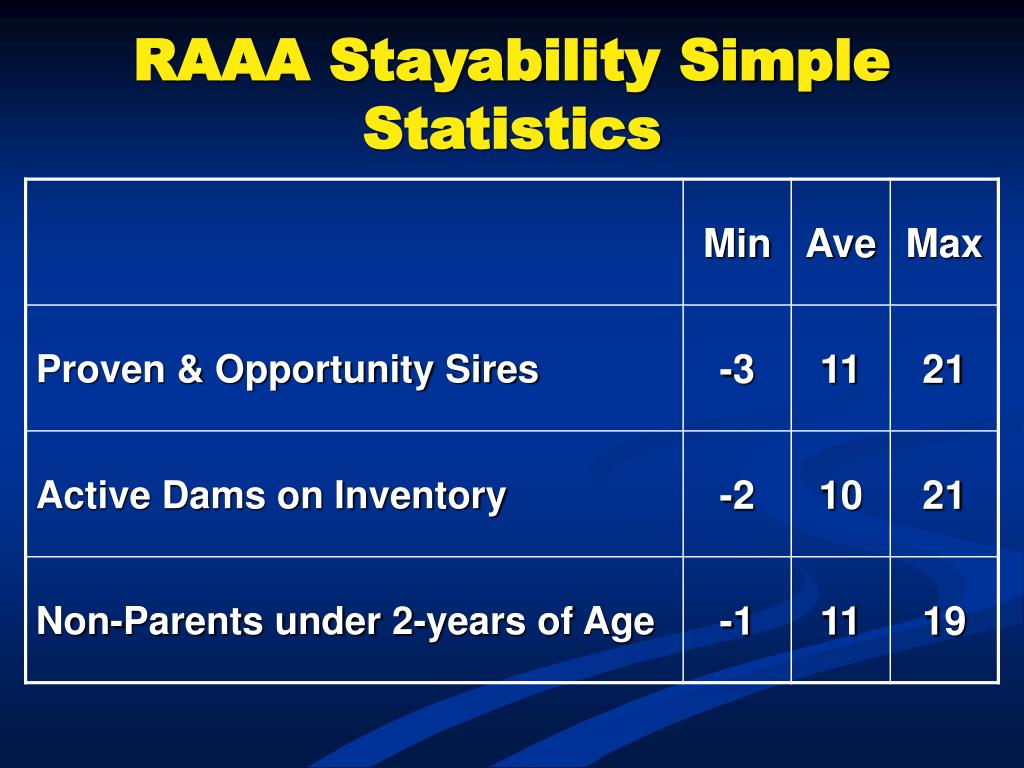 RAAA Stayability Simple Statistics

| | Min | Ave | Max |
|---|---|---|---|
| Proven & Opportunity Sires | -3 | 11 | 21 |
| Active Dams on Inventory | -2 | 10 | 21 |
| Non-Parents under 2-years of Age | -1 | 11 | 19 |